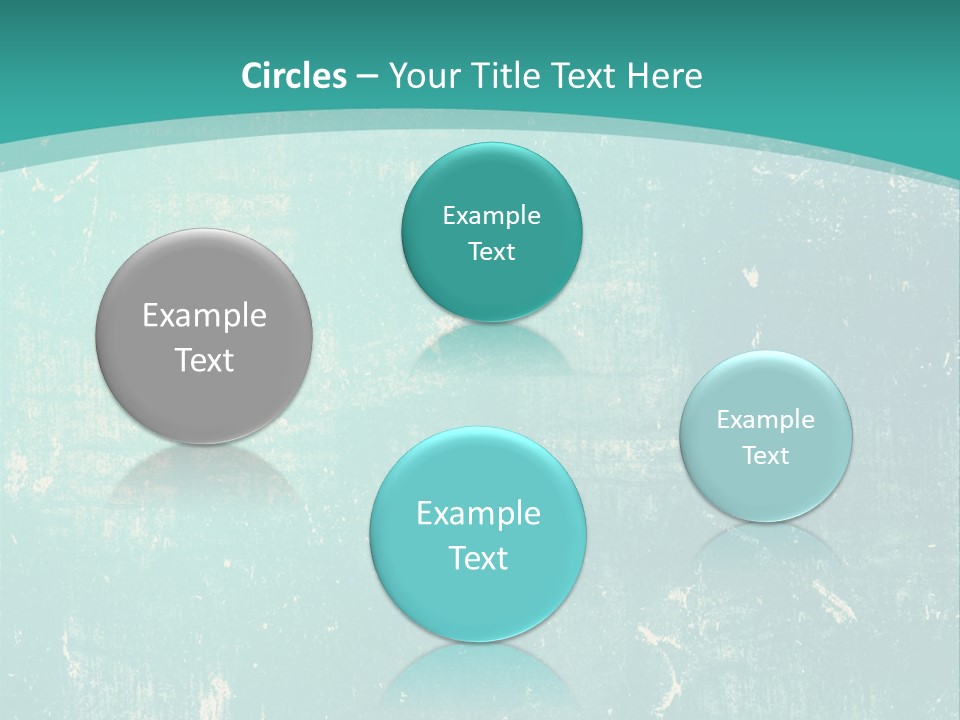 Circles – Your Title Text Here

Example Text

Example Text

Example Text

Example Text